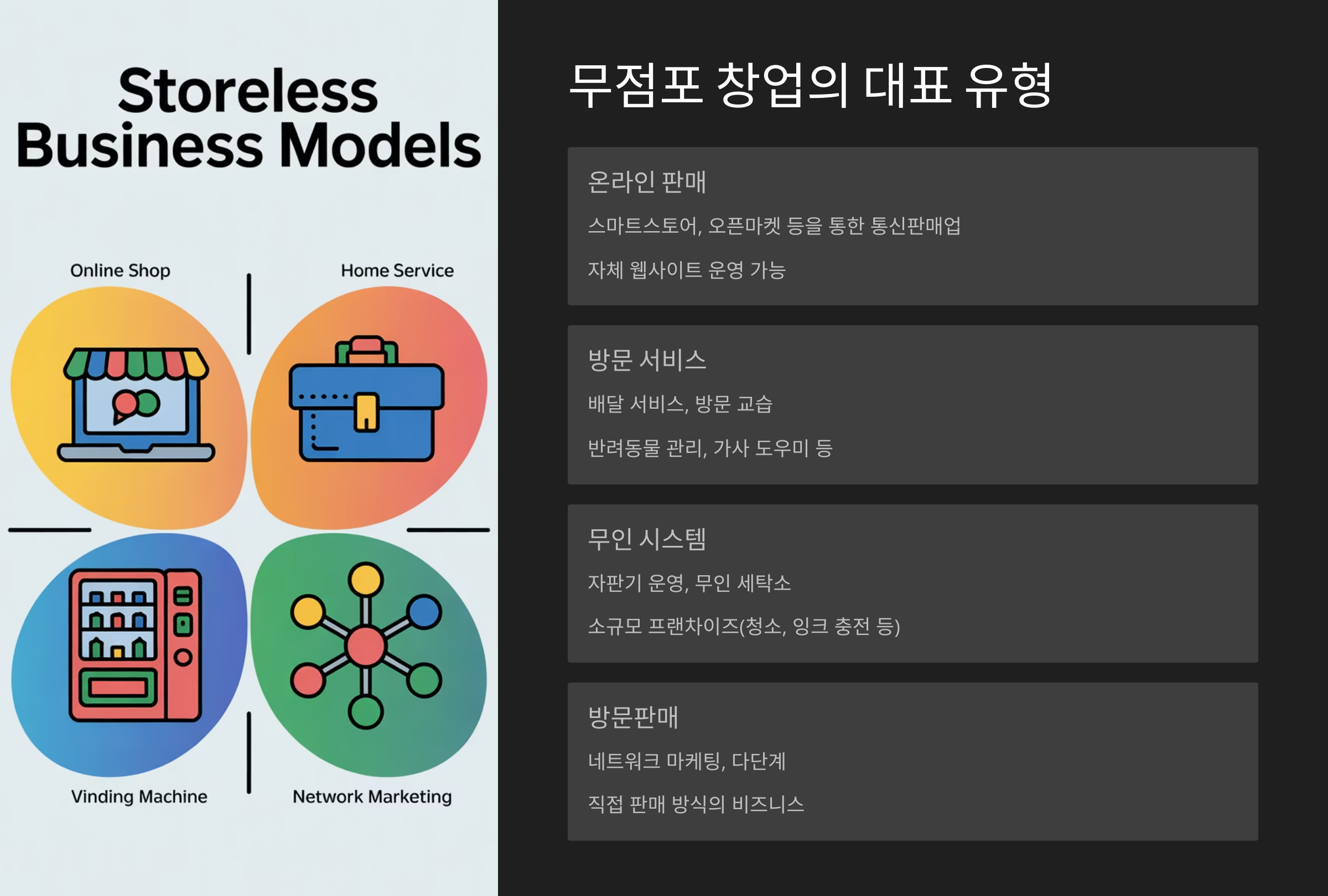 Storeless Business Models

Online Shop

Home Service

Vinding Machine

Network Marketing

무점포 창업의 대표 유형

온라인 판매

스마트스토어, 오픈마켓 등을 통한 통신판매업

자체 웹사이트 운영 가능

방문 서비스

배달 서비스, 방문 교습

반려동물 관리, 가사 도우미 등

무인 시스템

자판기 운영, 무인 세탁소

소규모 프랜차이즈(청소, 잉크 충전 등)

방문판매

네트워크 마케팅, 다단계

직접 판매 방식의 비즈니스